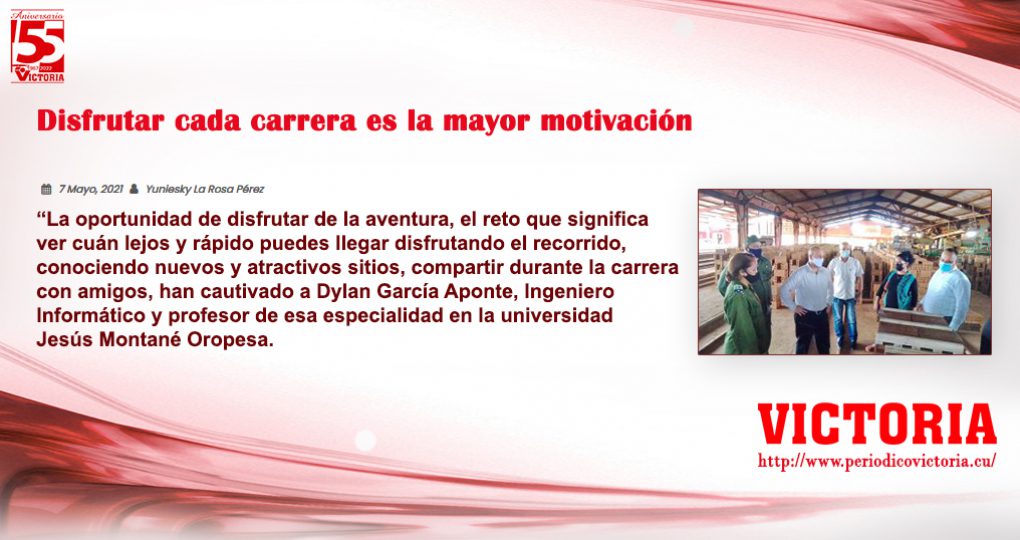 Aniversario 55 1967-2022 VICTORIA

Disfrutar cada carrera es la mayor motivación

7 Mayo, 2021 Yuniesky La Rosa Pérez

“La oportunidad de disfrutar de la aventura, el reto que significa ver cuán lejos y rápido puedes llegar disfrutando el recorrido, conociendo nuevos y atractivos sitios, compartir durante la carrera con amigos, han cautivado a Dylan García Aponte, Ingeniero Informático y profesor de esa especialidad en la universidad Jesús Montané Oropesa.

VICTORIA
http://www.periodicovictoria.cu/